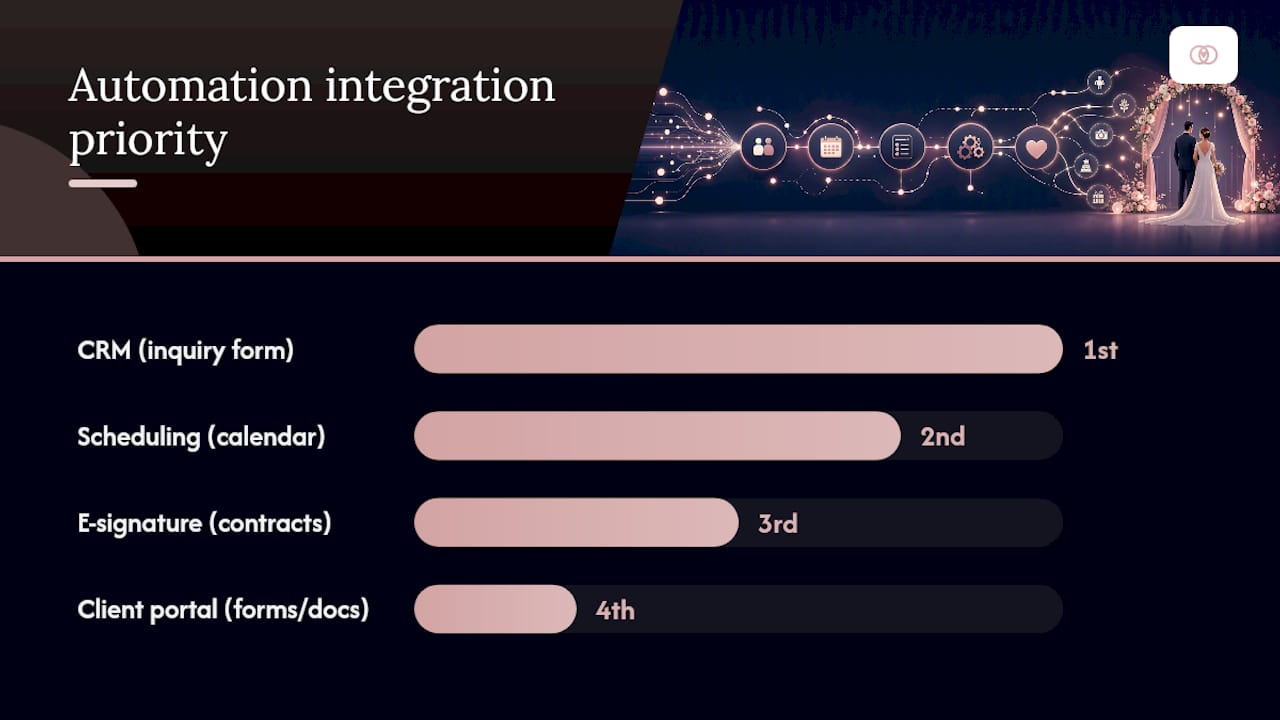 Automation integration priority

CRM (inquiry form) 1st

Scheduling (calendar) 2nd

E-signature (contracts) 3rd

Client portal (forms/docs) 4th